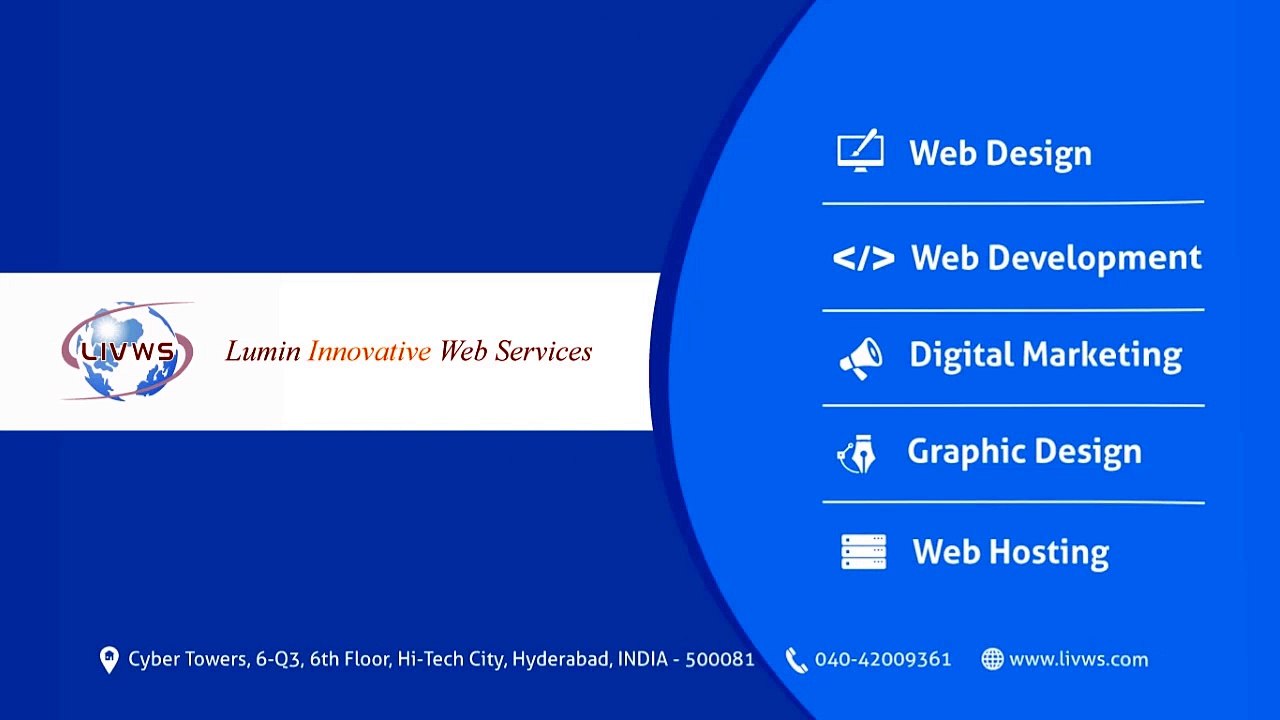 LIVWS

Lumin Innovative Web Services

Web Design

</> Web Development

Digital Marketing

Graphic Design

Web Hosting

Cyber Towers, 6-Q3, 6th Floor, Hi-Tech City, Hyderabad, INDIA - 500081

040-42009361

www.livws.com